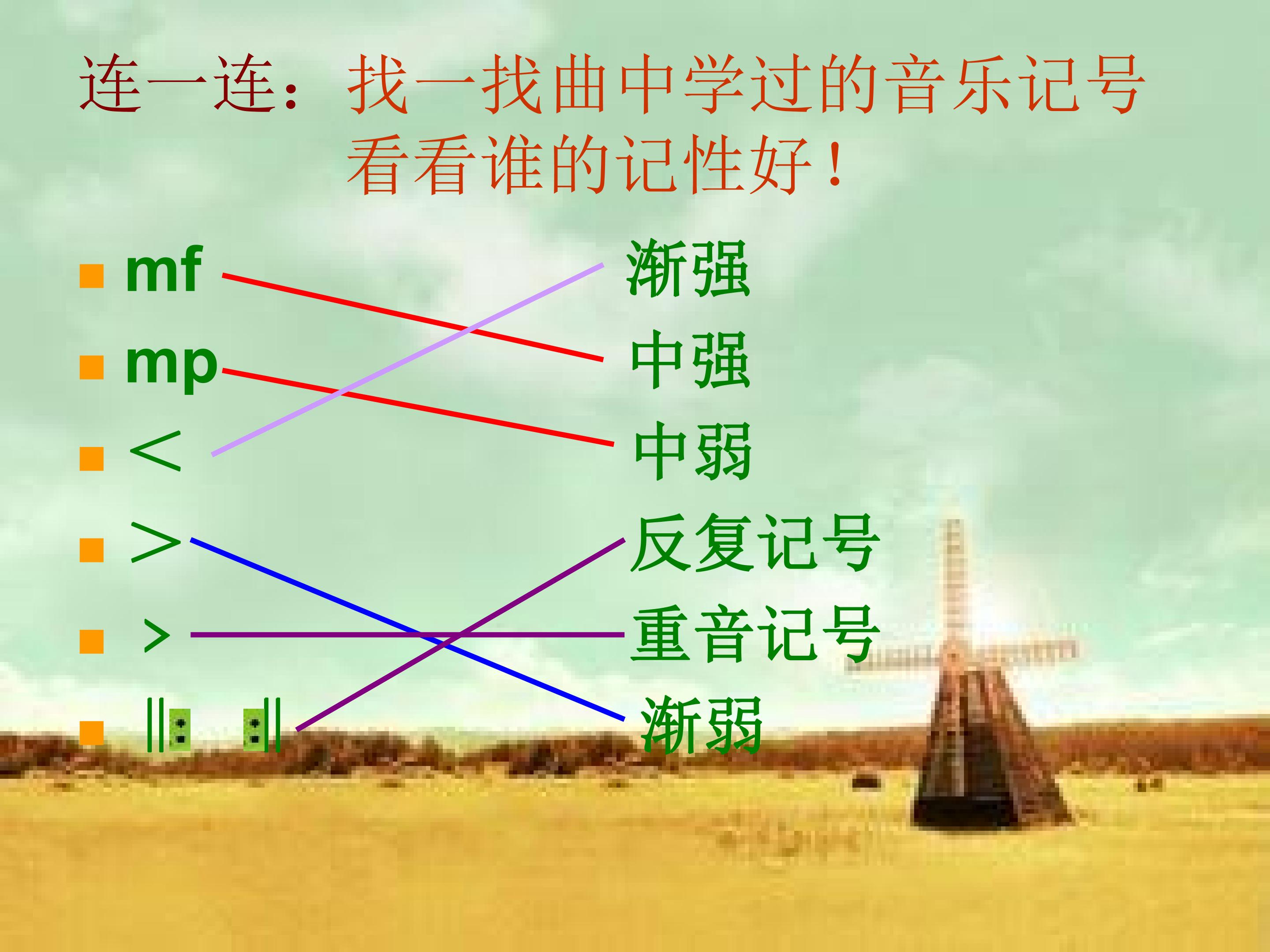 连一连：找一找曲中学过的音乐记号
看看谁的记性好！

mf
mp
<
>
>
‖: :‖

渐强
中强
中弱
反复记号
重音记号
渐弱